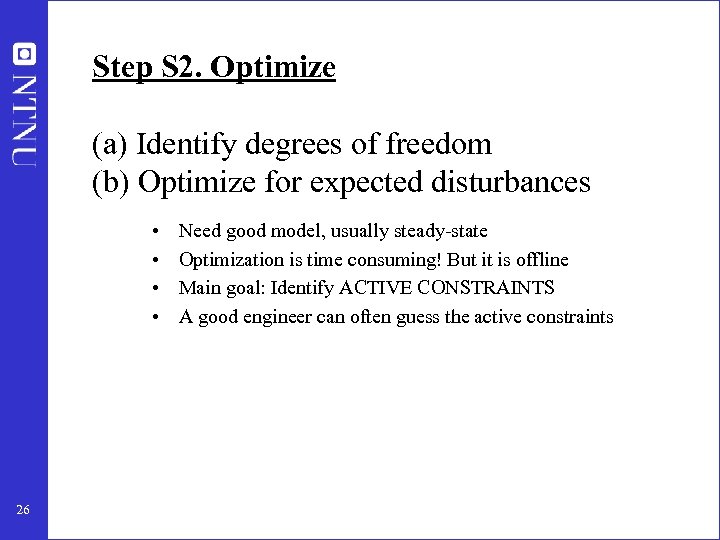 NTNU

Step S2. Optimize

(a) Identify degrees of freedom
(b) Optimize for expected disturbances

• Need good model, usually steady-state
• Optimization is time consuming! But it is offline
• Main goal: Identify ACTIVE CONSTRAINTS
• A good engineer can often guess the active constraints

26